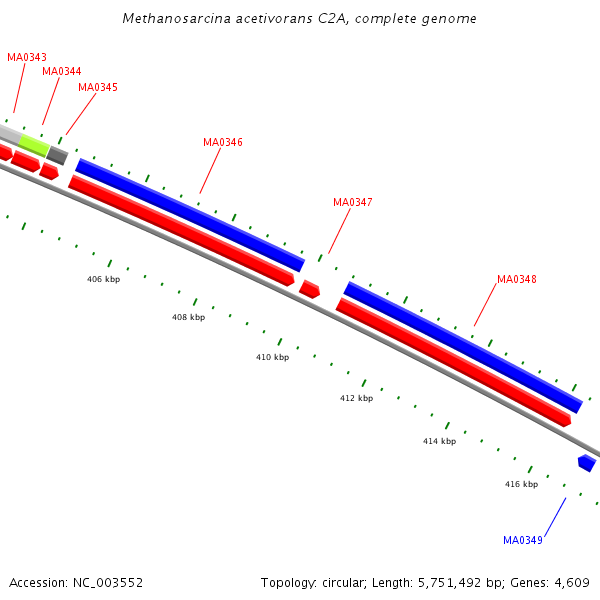 Methanosarcina acetivorans C2A, complete genome

MA0343
MA0344
MA0345
MA0346
MA0347
MA0348
406 kbp
408 kbp
410 kbp
412 kbp
414 kbp
416 kbp
MA0349

Accession: NC_003552

Topology: circular; Length: 5,751,492 bp; Genes: 4,609